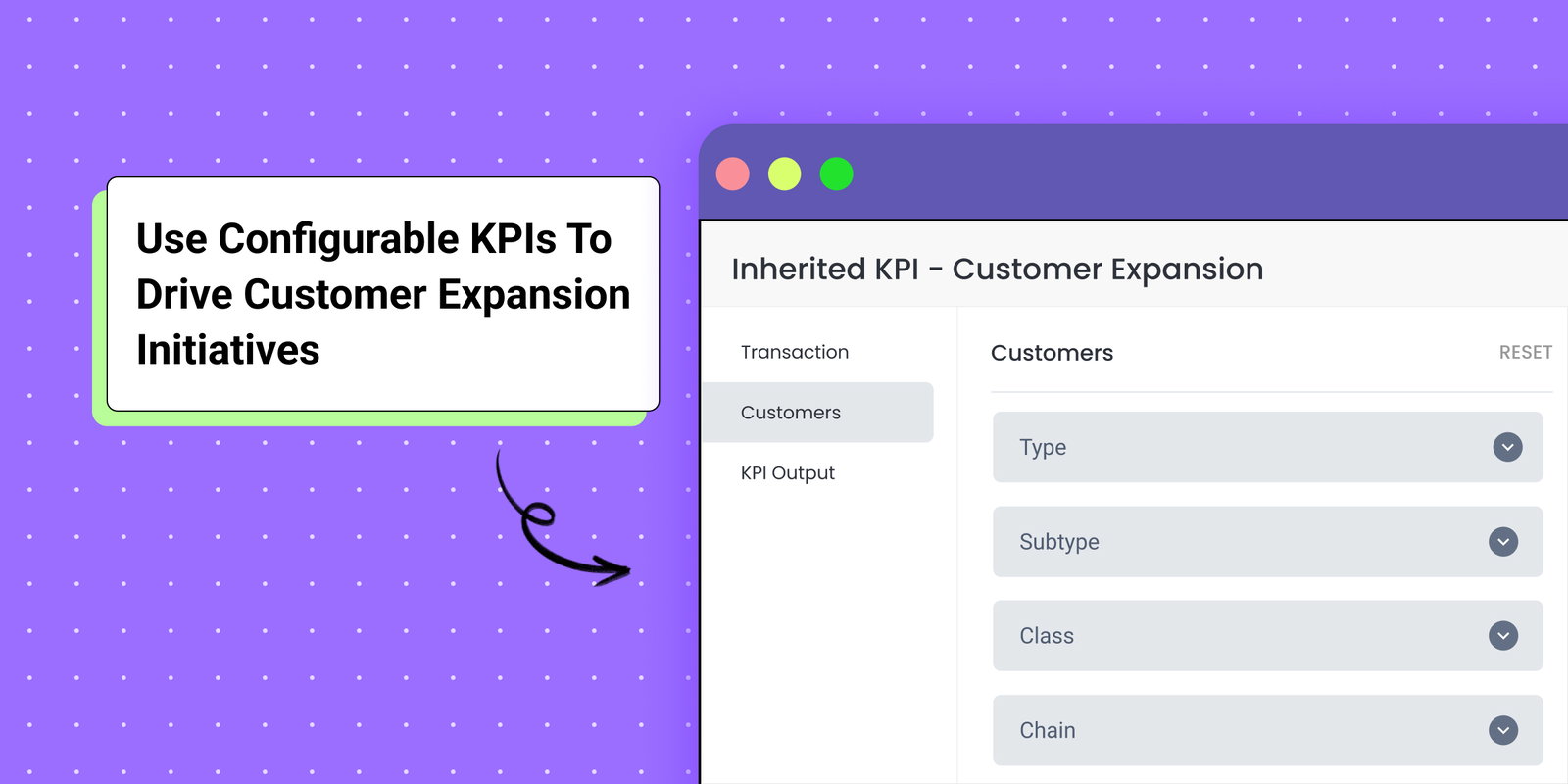 Use Configurable KPIs To Drive Customer Expansion Initiatives

Inherited KPI - Customer Expansion

Transaction

Customers

KPI Output

Customers

RESET

Type

Subtype

Class

Chain